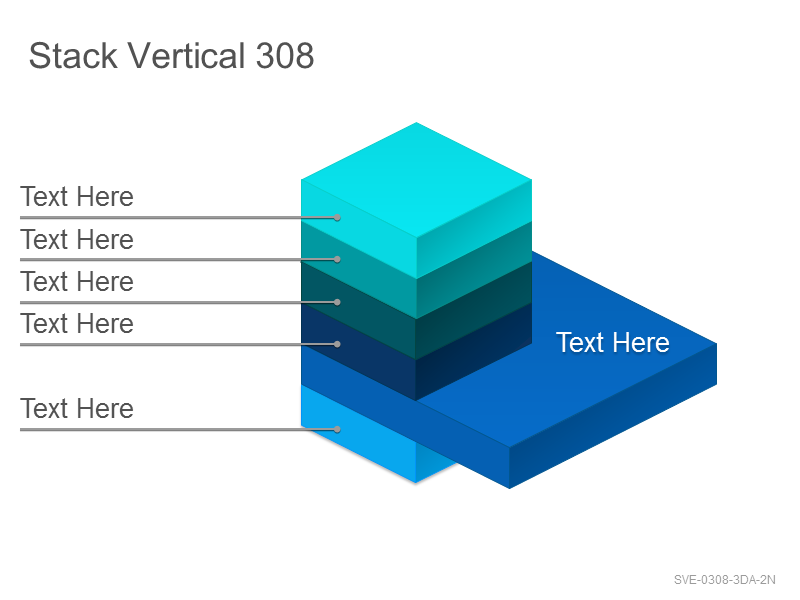 Stack Vertical 308

Text Here

Text Here

Text Here

Text Here

Text Here

Text Here

SVE-0308-3DA-2N